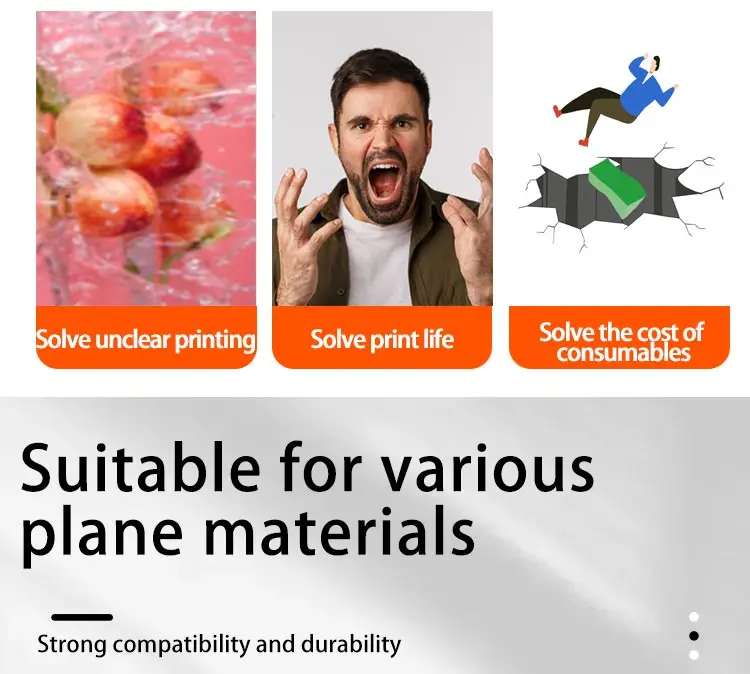 Solve unclear printing

Solve print life

Solve the cost of consumables

Suitable for various plane materials

Strong compatibility and durability